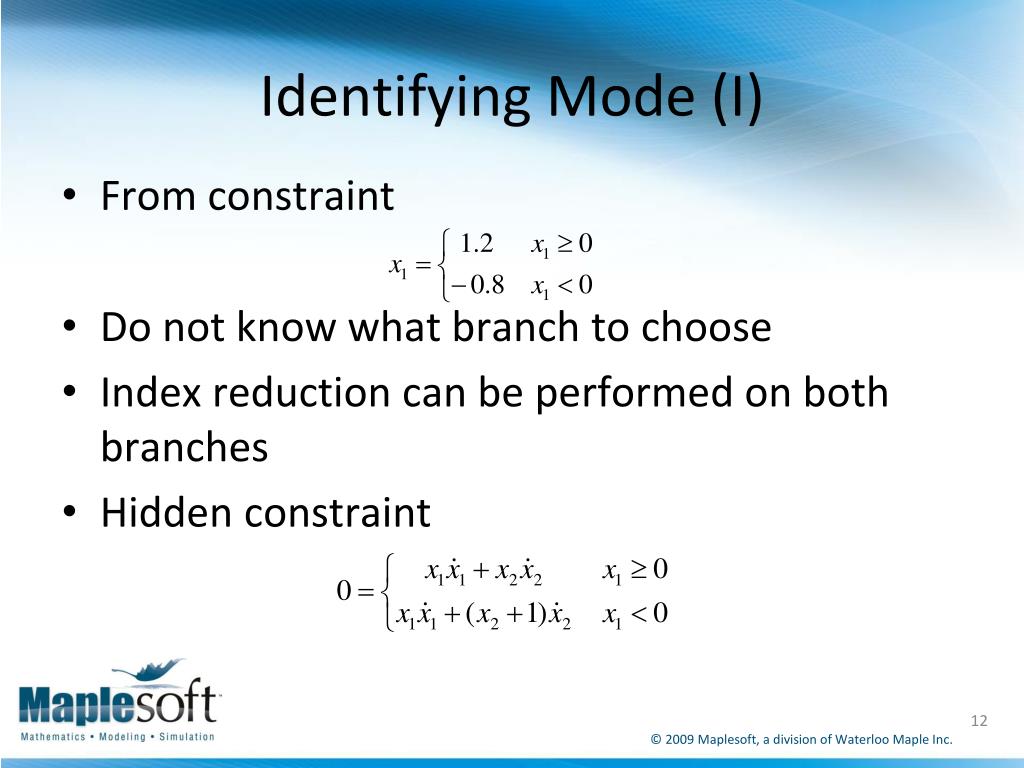 Identifying Mode (I)

• From constraint

$x_1 = \begin{cases} 1.2 & x_1 \geq 0 \\ -0.8 & x_1 < 0 \end{cases}$

• Do not know what branch to choose
• Index reduction can be performed on both branches
• Hidden constraint

$0 = \begin{cases} x_1\dot{x}_1 + x_2\dot{x}_2 & x_1 \geq 0 \\ x_1\dot{x}_1 + (x_2+1)\dot{x}_2 & x_1 < 0 \end{cases}$

Maplesoft
Mathematics • Modeling • Simulation

12

© 2009 Maplesoft, a division of Waterloo Maple Inc.